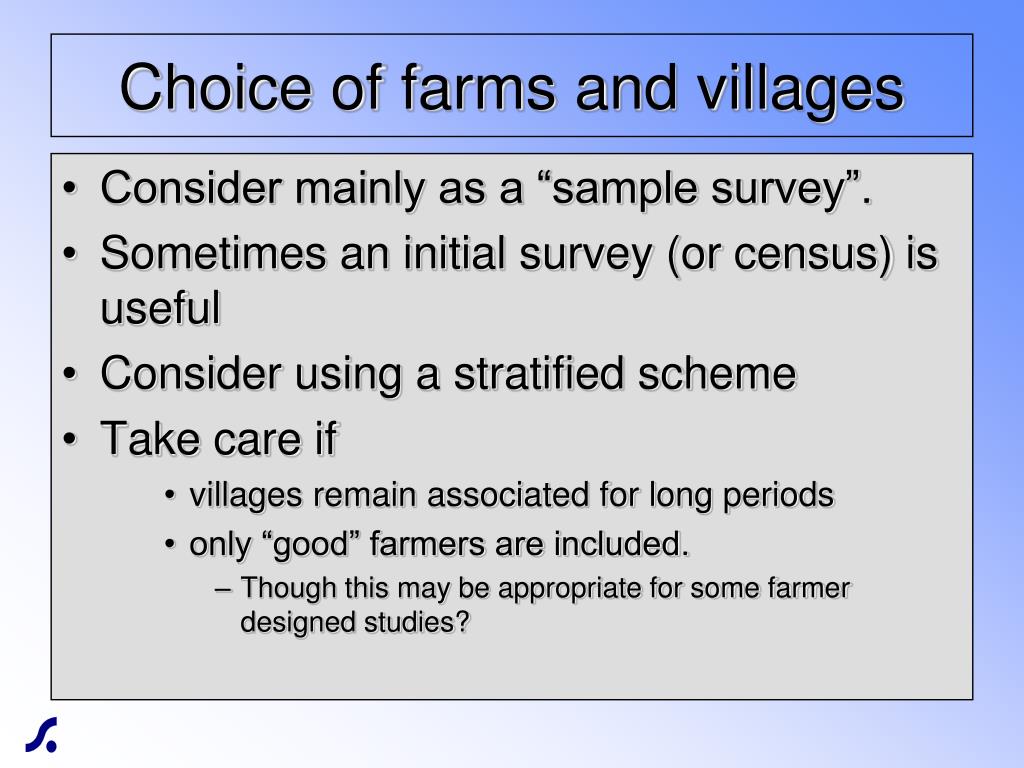 Choice of farms and villages

• Consider mainly as a “sample survey”.
• Sometimes an initial survey (or census) is useful
• Consider using a stratified scheme
• Take care if
  • villages remain associated for long periods
  • only “good” farmers are included.
    – Though this may be appropriate for some farmer designed studies?